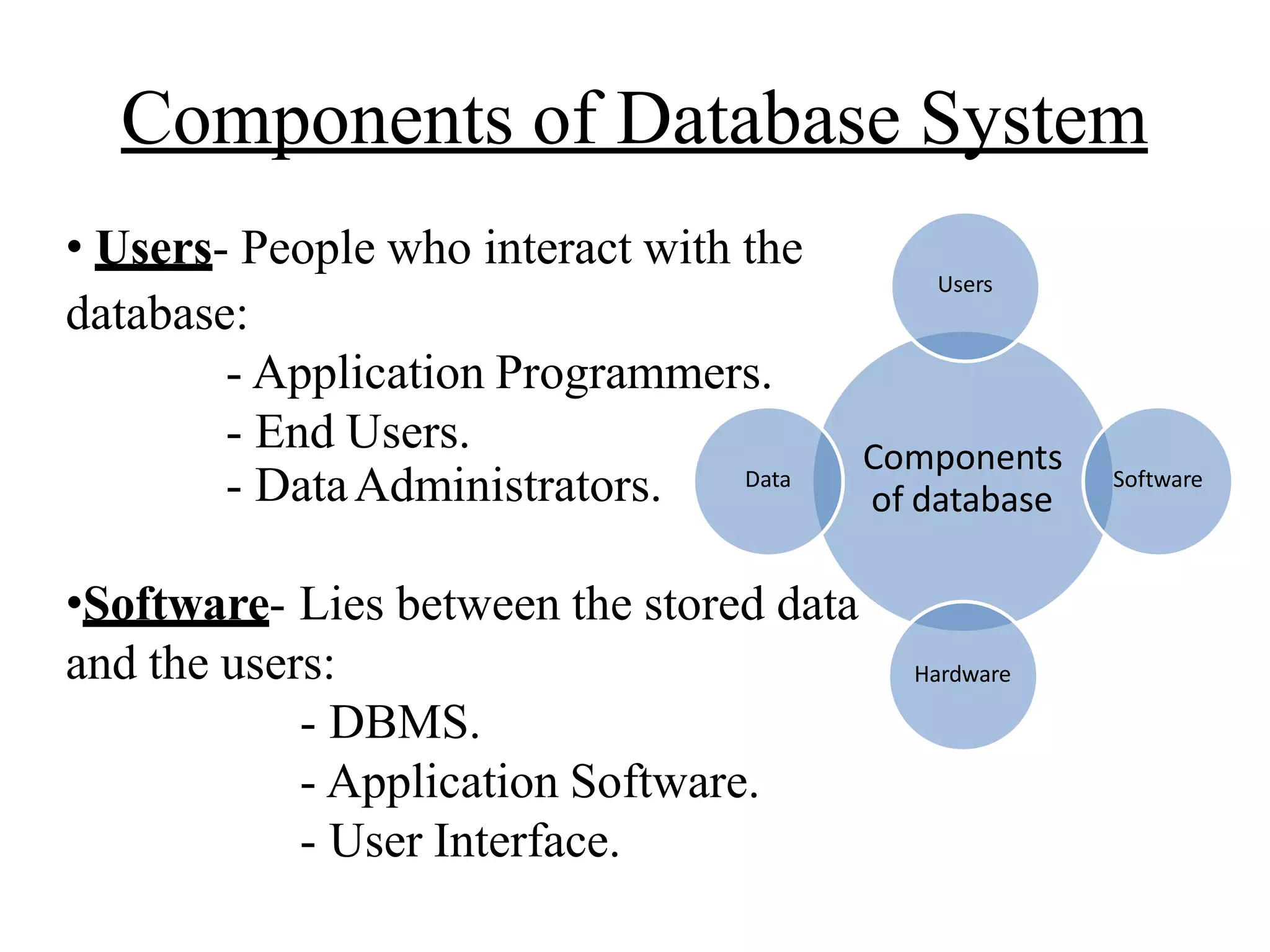 Components of Database System

• Users- People who interact with the database:

- Application Programmers.
- End Users.
- Data Administrators.

•Software- Lies between the stored data and the users:

- DBMS.
- Application Software.
- User Interface.

Users

Data

Components of database

Software

Hardware